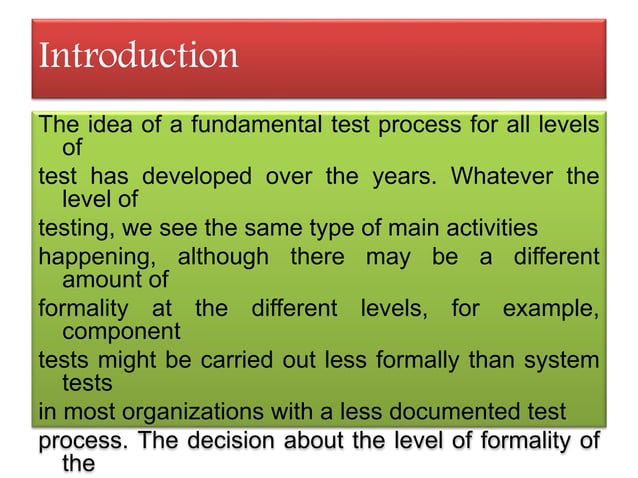 Introduction

The idea of a fundamental test process for all levels of
test has developed over the years. Whatever the level of
testing, we see the same type of main activities
happening, although there may be a different amount of
formality at the different levels, for example, component
tests might be carried out less formally than system tests
in most organizations with a less documented test
process. The decision about the level of formality of the